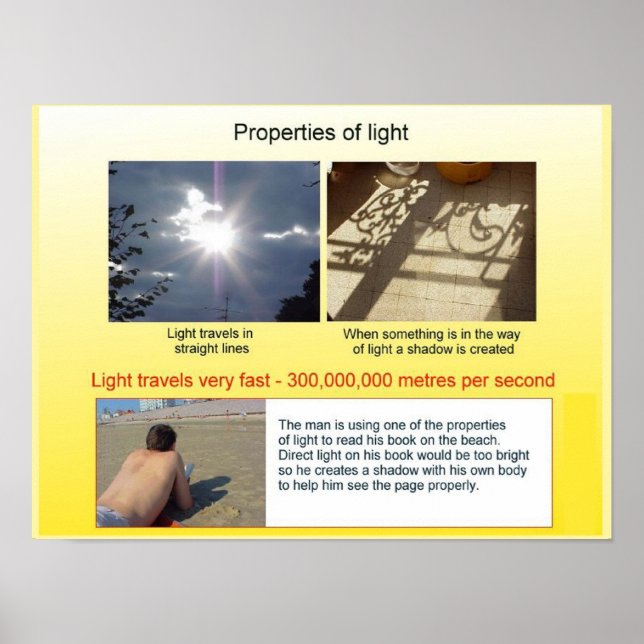 Properties of light

Light travels in straight lines

When something is in the way of light a shadow is created

Light travels very fast - 300,000,000 metres per second

The man is using one of the properties of light to read his book on the beach. Direct light on his book would be too bright so he creates a shadow with his own body to help him see the page properly.